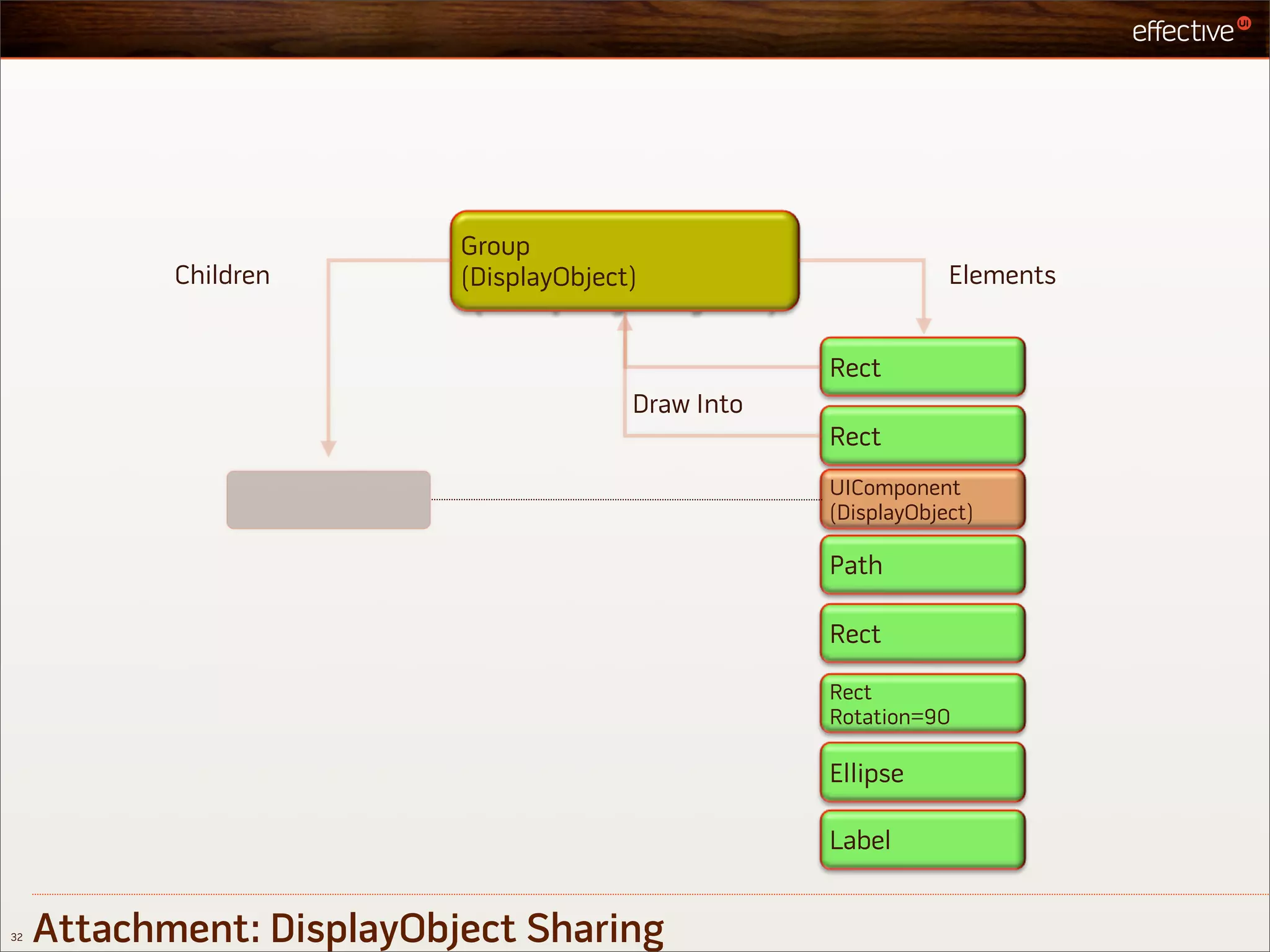 effective UI

Children

Group
(DisplayObject)

Elements

Draw Into

Rect

Rect

UIComponent
(DisplayObject)

Path

Rect

Rect
Rotation=90

Ellipse

Label

32 Attachment: DisplayObject Sharing